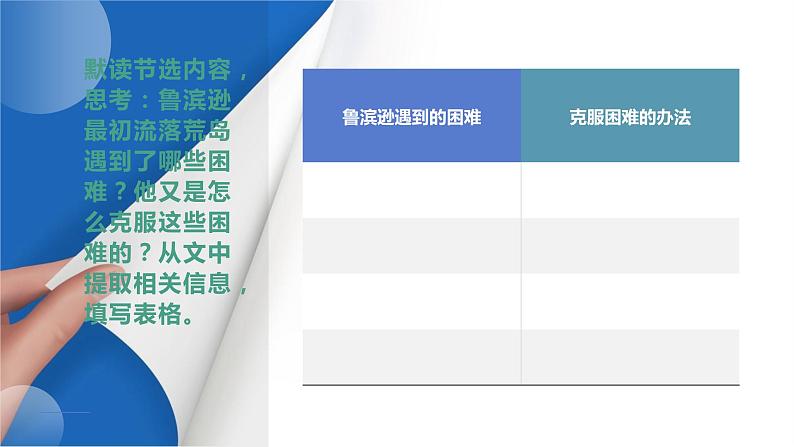 默读节选内容，思考：鲁滨逊最初流落荒岛遇到了哪些困难？他又是怎么克服这些困难的？从文中提取相关信息，填写表格。

| 鲁滨逊遇到的困难 | 克服困难的办法 |
|---|---|
| | |
| | |
| | |
| | |